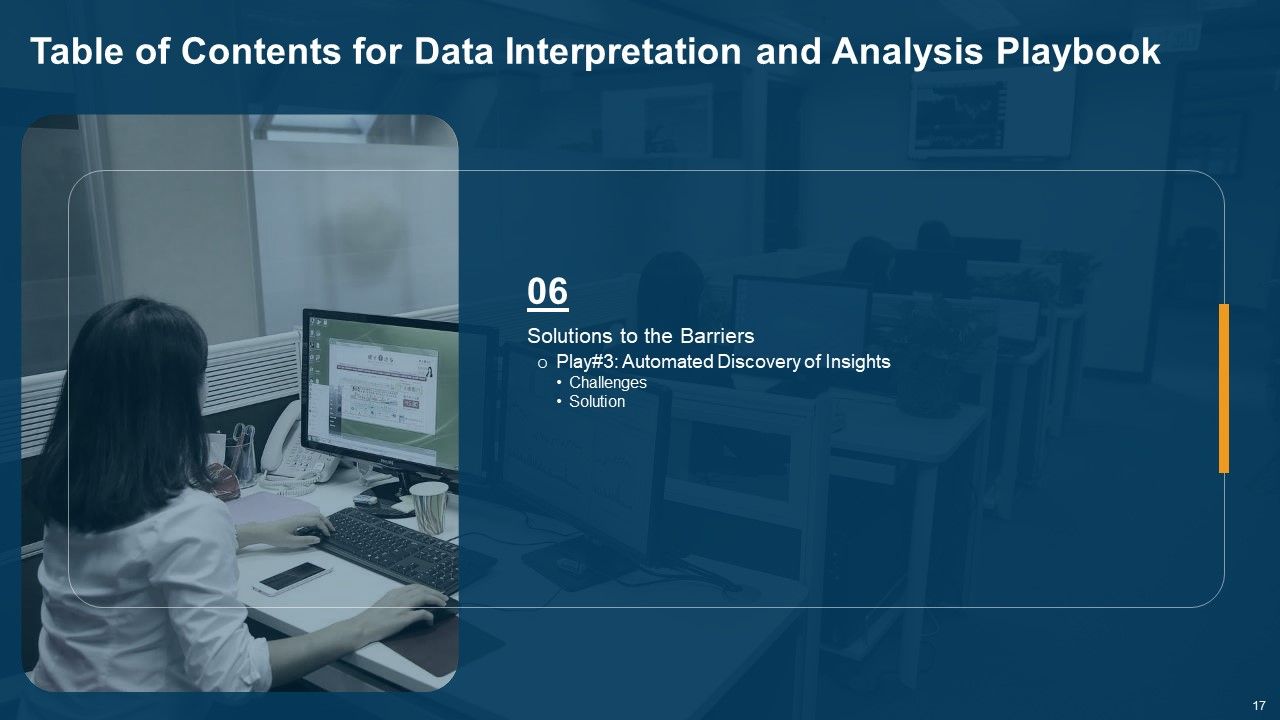 Table of Contents for Data Interpretation and Analysis Playbook

06

Solutions to the Barriers

o Play#3: Automated Discovery of Insights

• Challenges
• Solution

17